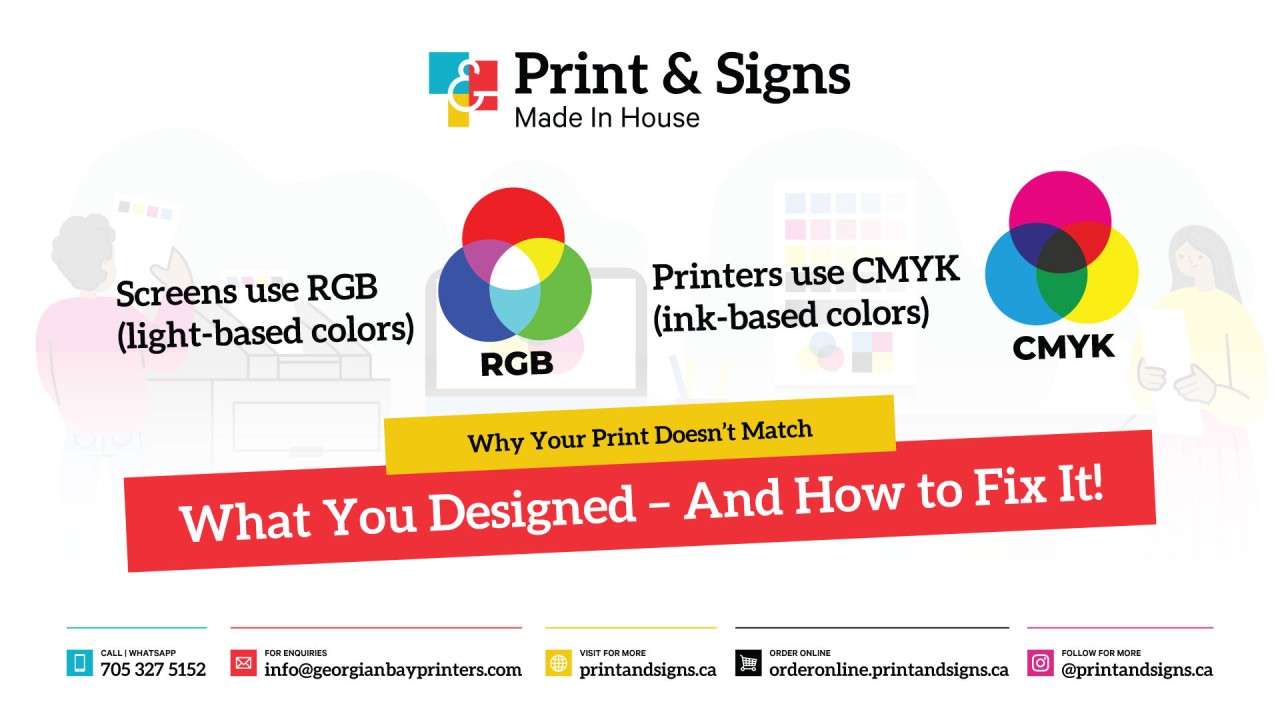 Print & Signs
Made In House

Screens use RGB (light-based colors)

RGB

Printers use CMYK (ink-based colors)

CMYK

Why Your Print Doesn't Match

What You Designed – And How to Fix It!

CALL | WHATSAPP
705 327 5152

FOR ENQUIRIES
info@georgianbayprinters.com

VISIT FOR MORE
printandsigns.ca

ORDER ONLINE
orderonline.printandsigns.ca

FOLLOW FOR MORE
@printandsigns.ca